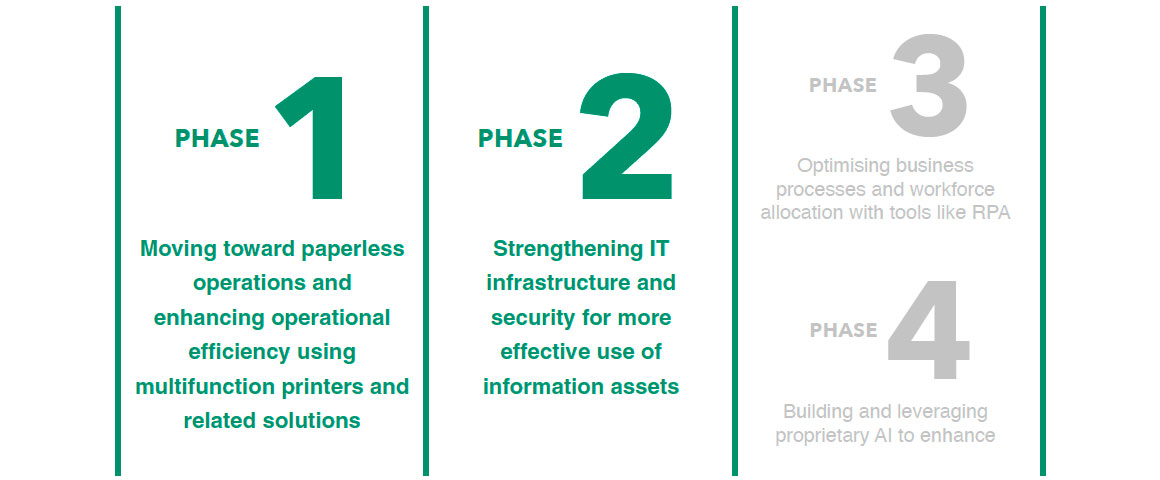 PHASE 1

Moving toward paperless operations and enhancing operational efficiency using multifunction printers and related solutions

PHASE 2

Strengthening IT infrastructure and security for more effective use of information assets

PHASE 3

Optimising business processes and workforce allocation with tools like RPA

PHASE 4

Building and leveraging proprietary AI to enhance